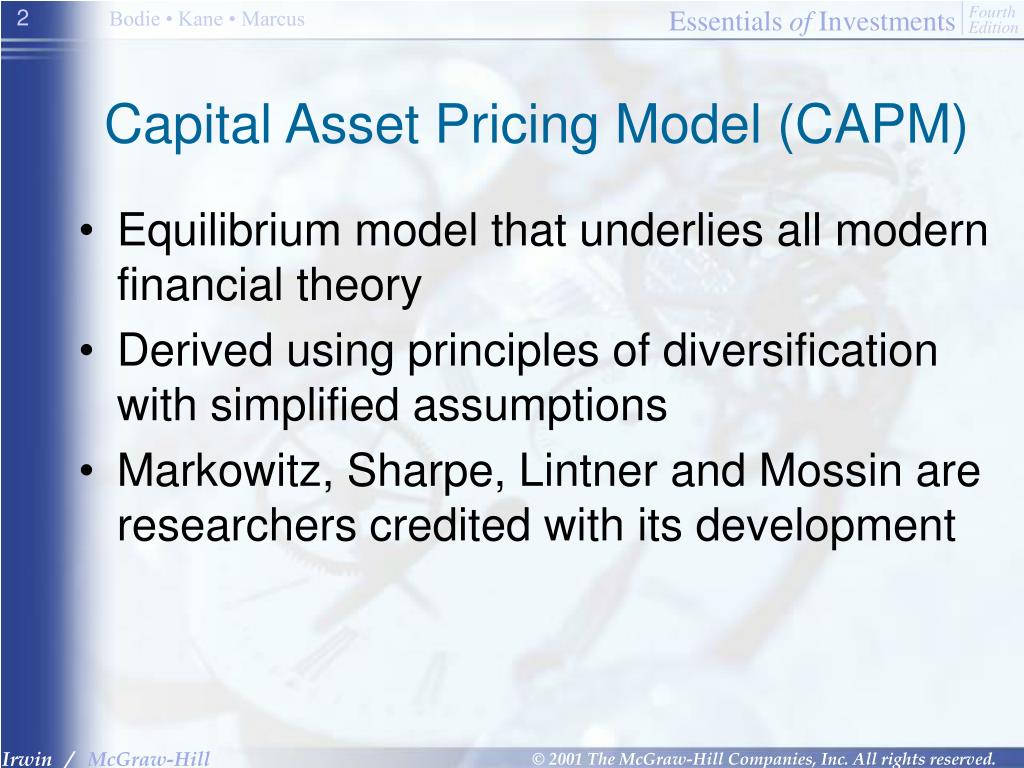 2 Bodie • Kane • Marcus

Essentials of Investments Fourth Edition

Capital Asset Pricing Model (CAPM)

• Equilibrium model that underlies all modern financial theory
• Derived using principles of diversification with simplified assumptions
• Markowitz, Sharpe, Lintner and Mossin are researchers credited with its development

Irwin / McGraw-Hill © 2001 The McGraw-Hill Companies, Inc. All rights reserved.